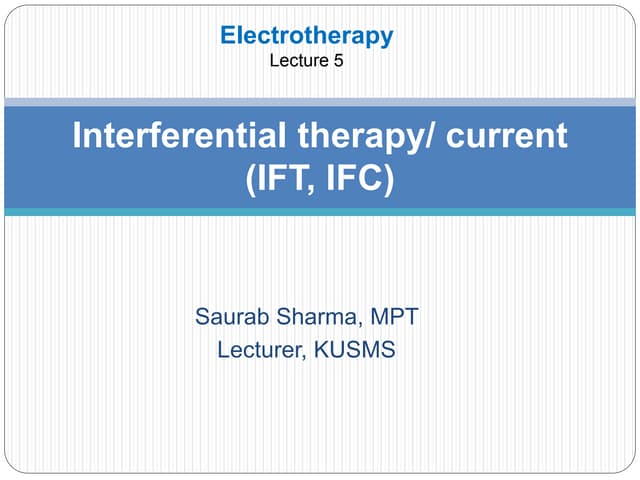 Electrotherapy
Lecture 5

Interferential therapy/ current (IFT, IFC)

Saurab Sharma, MPT
Lecturer, KUSMS